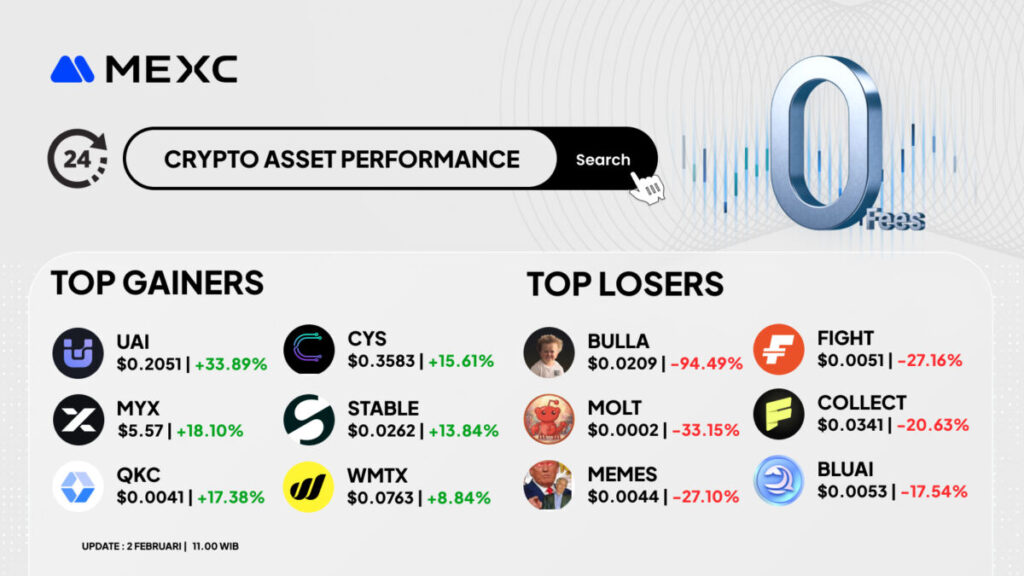 MEXC

24

CRYPTO ASSET PERFORMANCE

Search

0 Fees

TOP GAINERS

UAI
$0.2051 | +33.89%

MYX
$5.57 | +18.10%

QKC
$0.0041 | +17.38%

CYS
$0.3583 | +15.61%

STABLE
$0.0262 | +13.84%

WMTX
$0.0763 | +8.84%

TOP LOSERS

BULLA
$0.0209 | -94.49%

MOLT
$0.0002 | -33.15%

MEMES
$0.0044 | -27.10%

FIGHT
$0.0051 | -27.16%

COLLECT
$0.0341 | -20.63%

BLUAI
$0.0053 | -17.54%

UPDATE : 2 FEBRUARI | 11.00 WIB